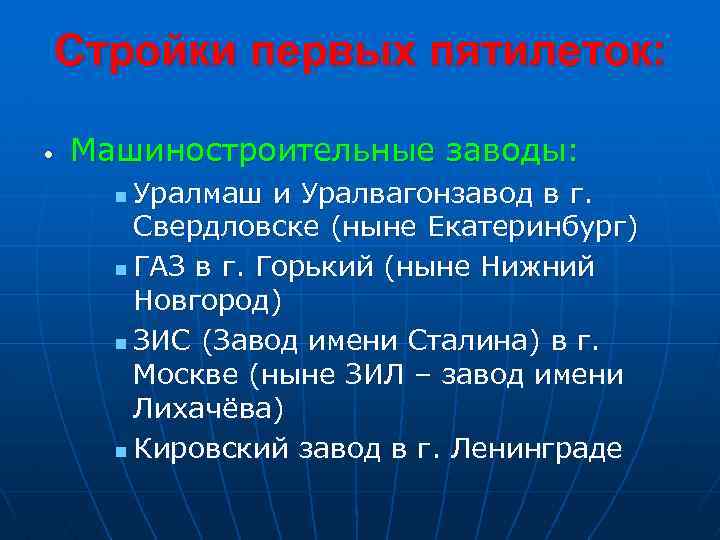 Стройки первых пятилеток:

• Машиностроительные заводы:
  ▪ Уралмаш и Уралвагонзавод в г. Свердловске (ныне Екатеринбург)
  ▪ ГАЗ в г. Горький (ныне Нижний Новгород)
  ▪ ЗИС (Завод имени Сталина) в г. Москве (ныне ЗИЛ – завод имени Лихачёва)
  ▪ Кировский завод в г. Ленинграде